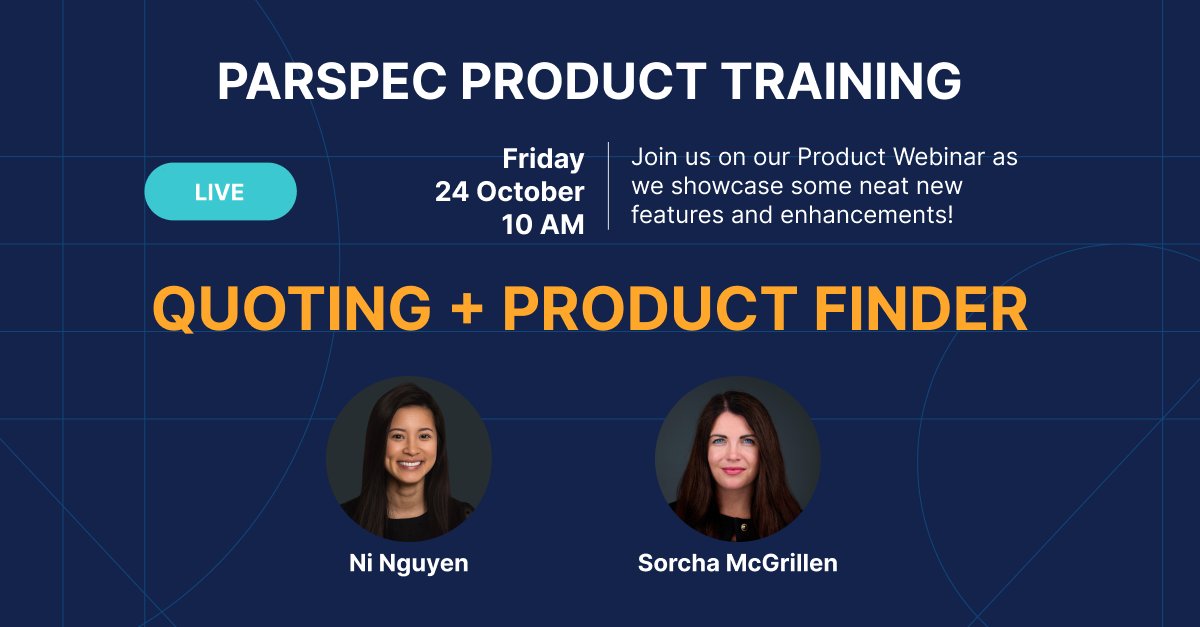 PARSPEC PRODUCT TRAINING

LIVE

Friday
24 October
10 AM

Join us on our Product Webinar as we showcase some neat new features and enhancements!

QUOTING + PRODUCT FINDER

Ni Nguyen

Sorcha McGrillen